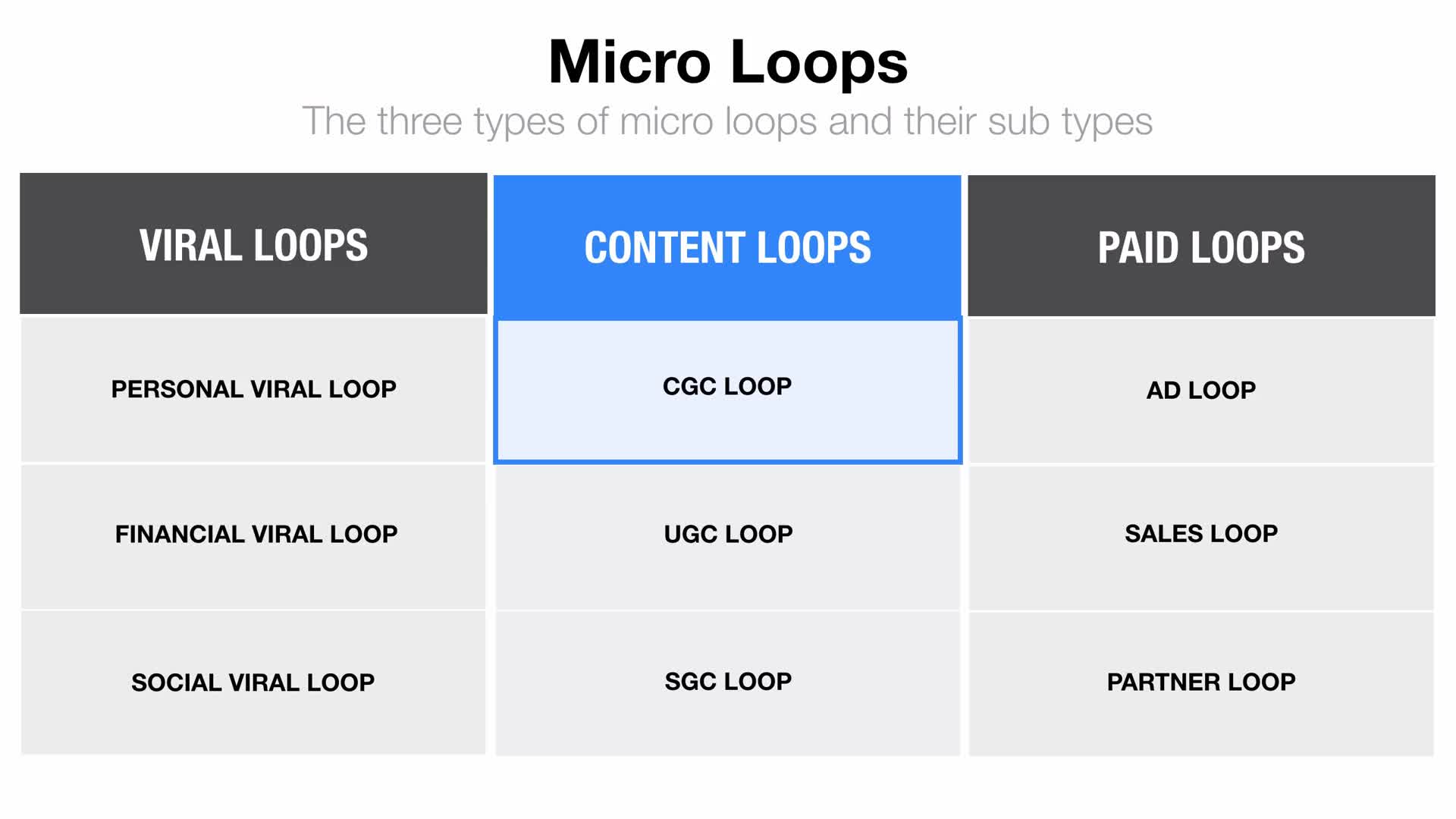 Micro Loops

The three types of micro loops and their sub types

| VIRAL LOOPS | CONTENT LOOPS | PAID LOOPS |
|---|---|---|
| PERSONAL VIRAL LOOP | CGC LOOP | AD LOOP |
| FINANCIAL VIRAL LOOP | UGC LOOP | SALES LOOP |
| SOCIAL VIRAL LOOP | SGC LOOP | PARTNER LOOP |